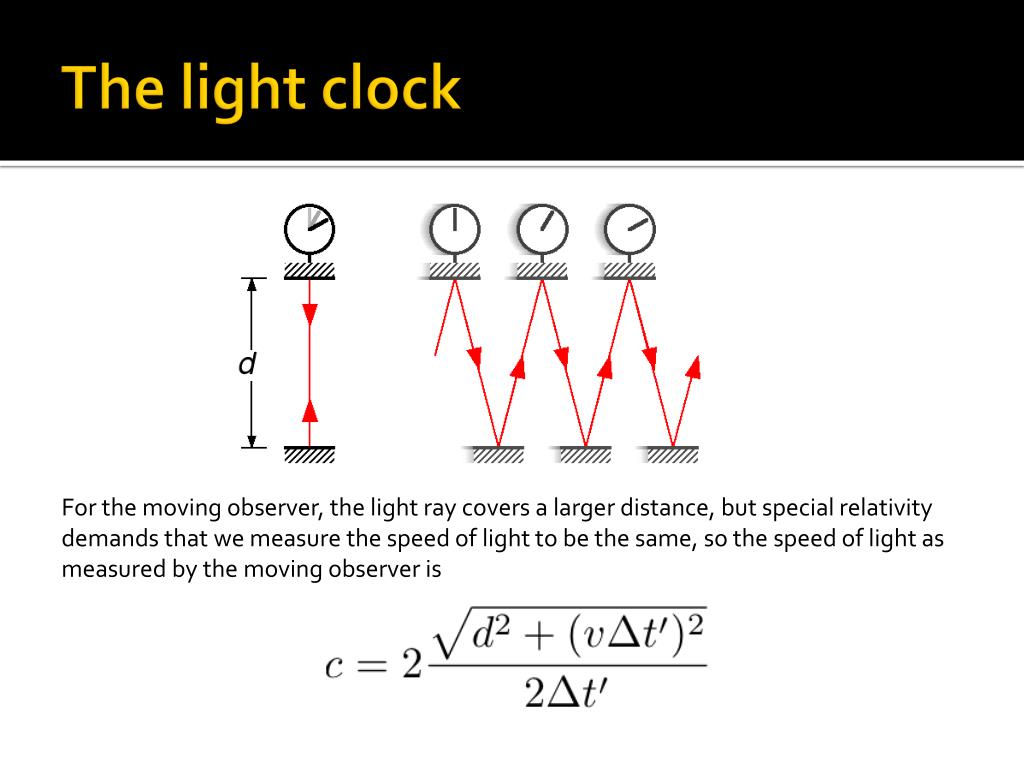 The light clock

d

For the moving observer, the light ray covers a larger distance, but special relativity demands that we measure the speed of light to be the same, so the speed of light as measured by the moving observer is

$c = 2\frac{\sqrt{d^2 + (v\Delta t')^2}}{2\Delta t'}$